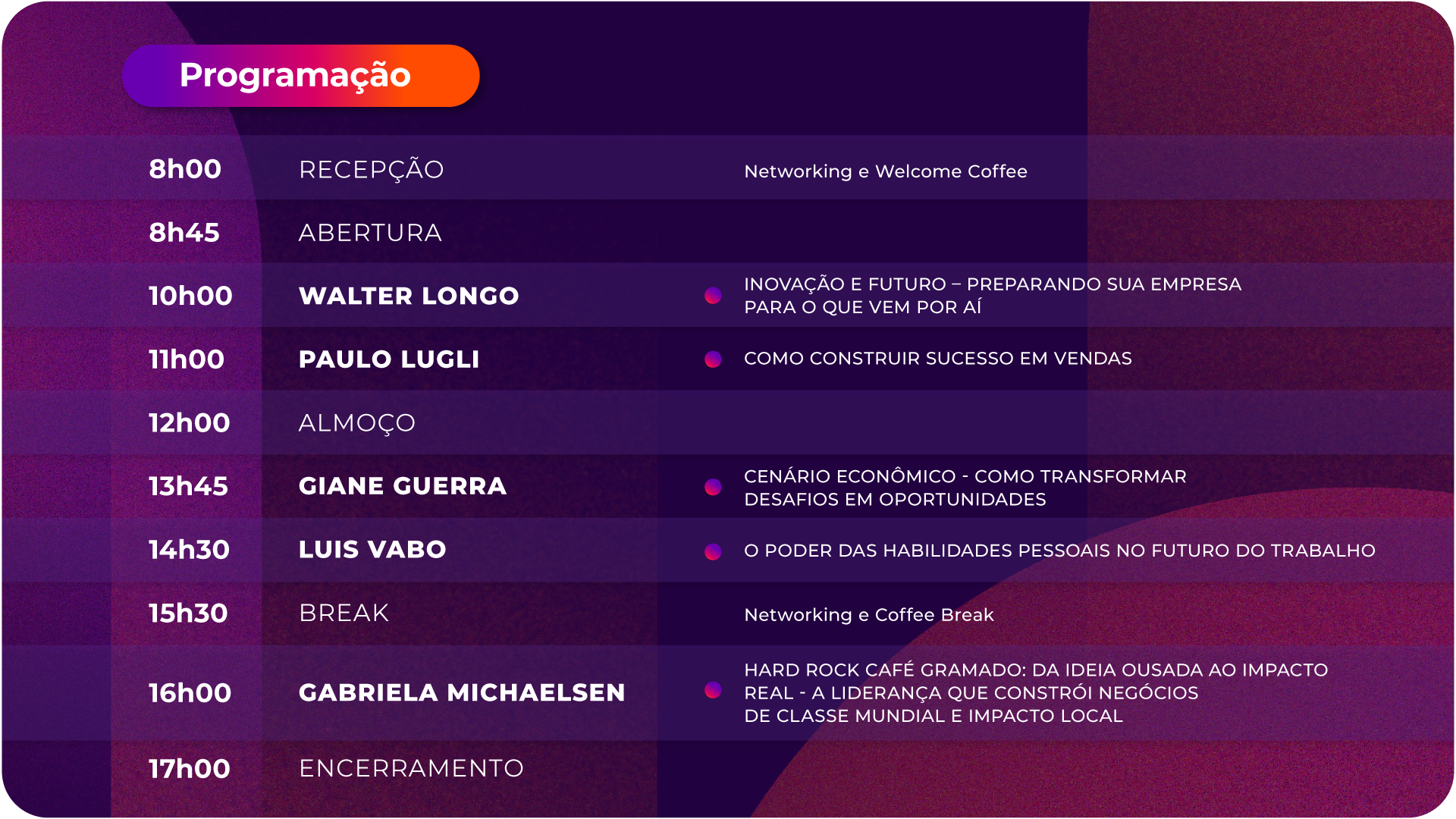 Programação

| | | |
|---|---|---|
| 8h00 | RECEPÇÃO | Networking e Welcome Coffee |
| 8h45 | ABERTURA | |
| 10h00 | WALTER LONGO | INOVAÇÃO E FUTURO – PREPARANDO SUA EMPRESA PARA O QUE VEM POR AÍ |
| 11h00 | PAULO LUGLI | COMO CONSTRUIR SUCESSO EM VENDAS |
| 12h00 | ALMOÇO | |
| 13h45 | GIANE GUERRA | CENÁRIO ECONÔMICO - COMO TRANSFORMAR DESAFIOS EM OPORTUNIDADES |
| 14h30 | LUIS VABO | O PODER DAS HABILIDADES PESSOAIS NO FUTURO DO TRABALHO |
| 15h30 | BREAK | Networking e Coffee Break |
| 16h00 | GABRIELA MICHAELSEN | HARD ROCK CAFÉ GRAMADO: DA IDEIA OUSADA AO IMPACTO REAL - A LIDERANÇA QUE CONSTRÓI NEGÓCIOS DE CLASSE MUNDIAL E IMPACTO LOCAL |
| 17h00 | ENCERRAMENTO | |